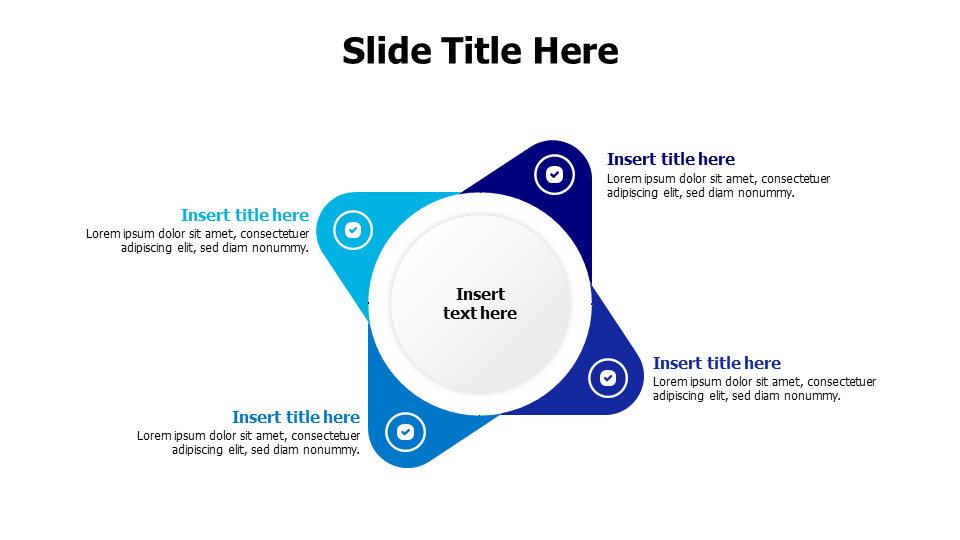 Slide Title Here

Insert title here
Lorem ipsum dolor sit amet, consectetuer adipiscing elit, sed diam nonummy.

Insert title here
Lorem ipsum dolor sit amet, consectetuer adipiscing elit, sed diam nonummy.

Insert text here

Insert title here
Lorem ipsum dolor sit amet, consectetuer adipiscing elit, sed diam nonummy.

Insert title here
Lorem ipsum dolor sit amet, consectetuer adipiscing elit, sed diam nonummy.